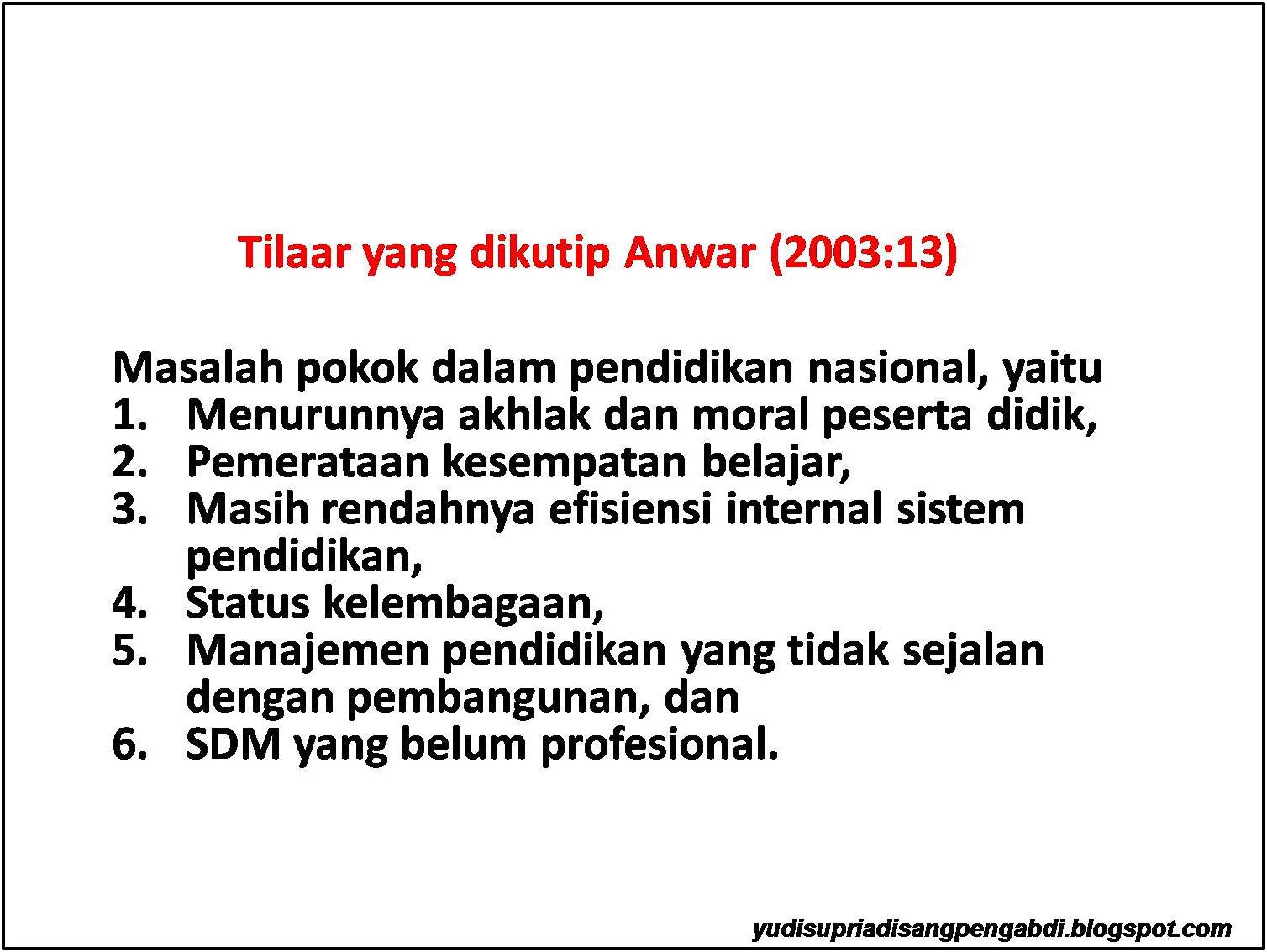 Tilaar yang dikutip Anwar (2003:13)

Masalah pokok dalam pendidikan nasional, yaitu
1. Menurunnya akhlak dan moral peserta didik,
2. Pemerataan kesempatan belajar,
3. Masih rendahnya efisiensi internal sistem pendidikan,
4. Status kelembagaan,
5. Manajemen pendidikan yang tidak sejalan dengan pembangunan, dan
6. SDM yang belum profesional.

yudisupriadisangpengabdi.blogspot.com